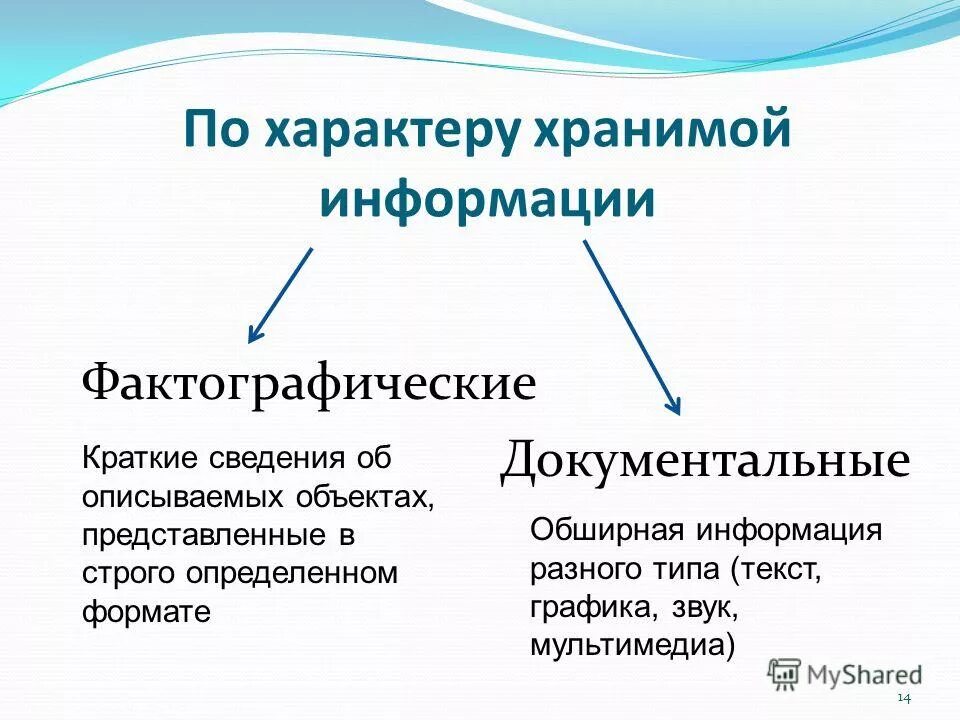 По характеру хранимой информации

Фактографические

Краткие сведения об описываемых объектах, представленные в строго определенном формате

Документальные

Обширная информация разного типа (текст, графика, звук, мультимедиа)

MyShared

14